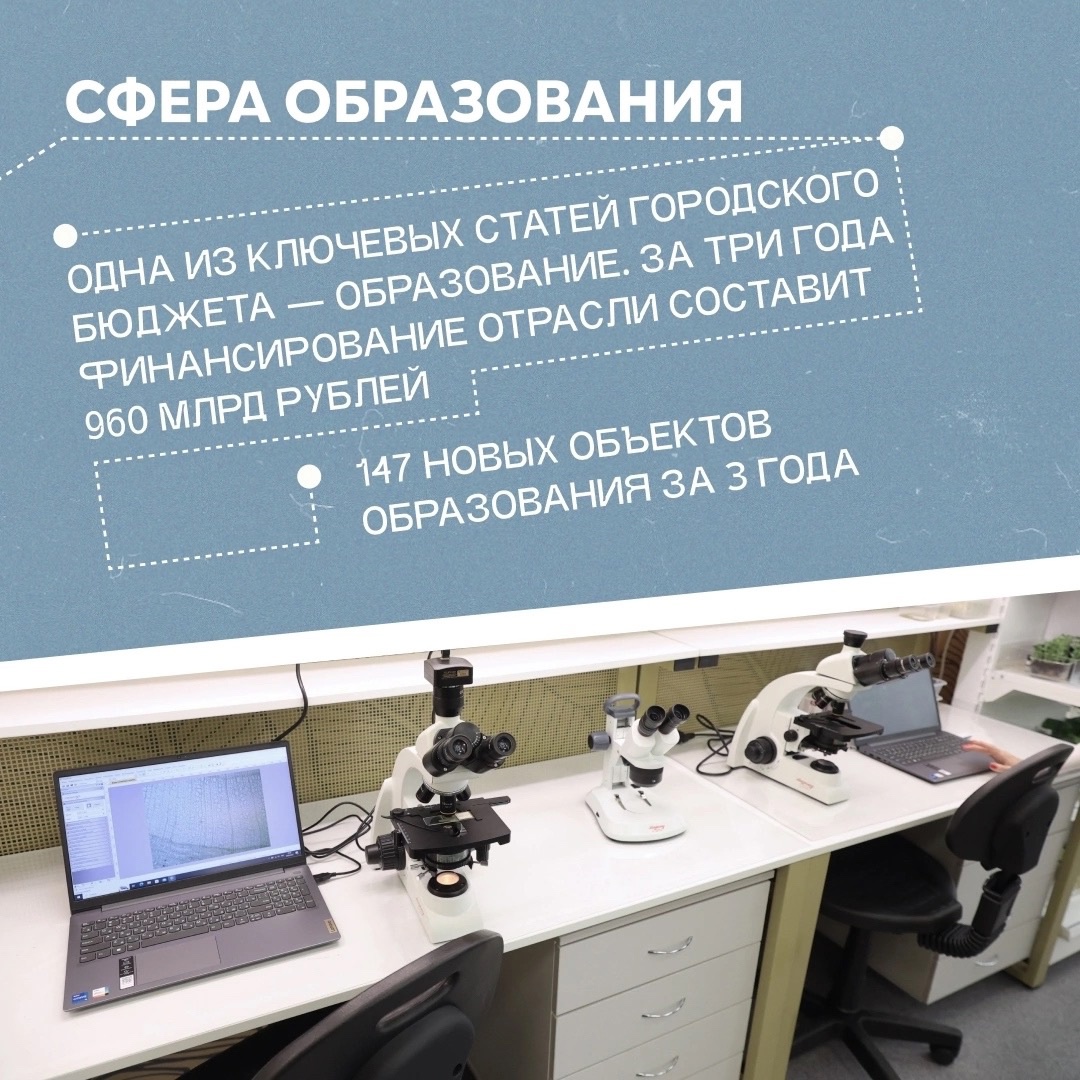 СФЕРА ОБРАЗОВАНИЯ

ОДНА ИЗ КЛЮЧЕВЫХ СТАТЕЙ ГОРОДСКОГО БЮДЖЕТА — ОБРАЗОВАНИЕ. ЗА ТРИ ГОДА ФИНАНСИРОВАНИЕ ОТРАСЛИ СОСТАВИТ 960 МЛРД РУБЛЕЙ

147 НОВЫХ ОБЪЕКТОВ ОБРАЗОВАНИЯ ЗА 3 ГОДА